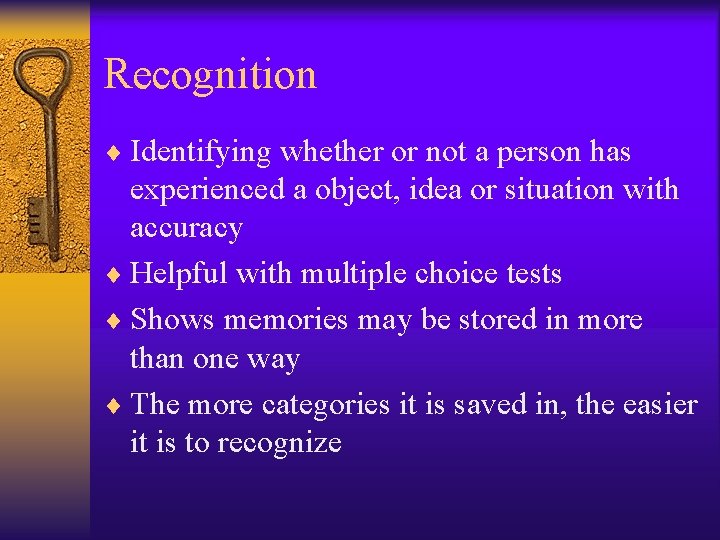 Recognition

♦ Identifying whether or not a person has experienced a object, idea or situation with accuracy
♦ Helpful with multiple choice tests
♦ Shows memories may be stored in more than one way
♦ The more categories it is saved in, the easier it is to recognize